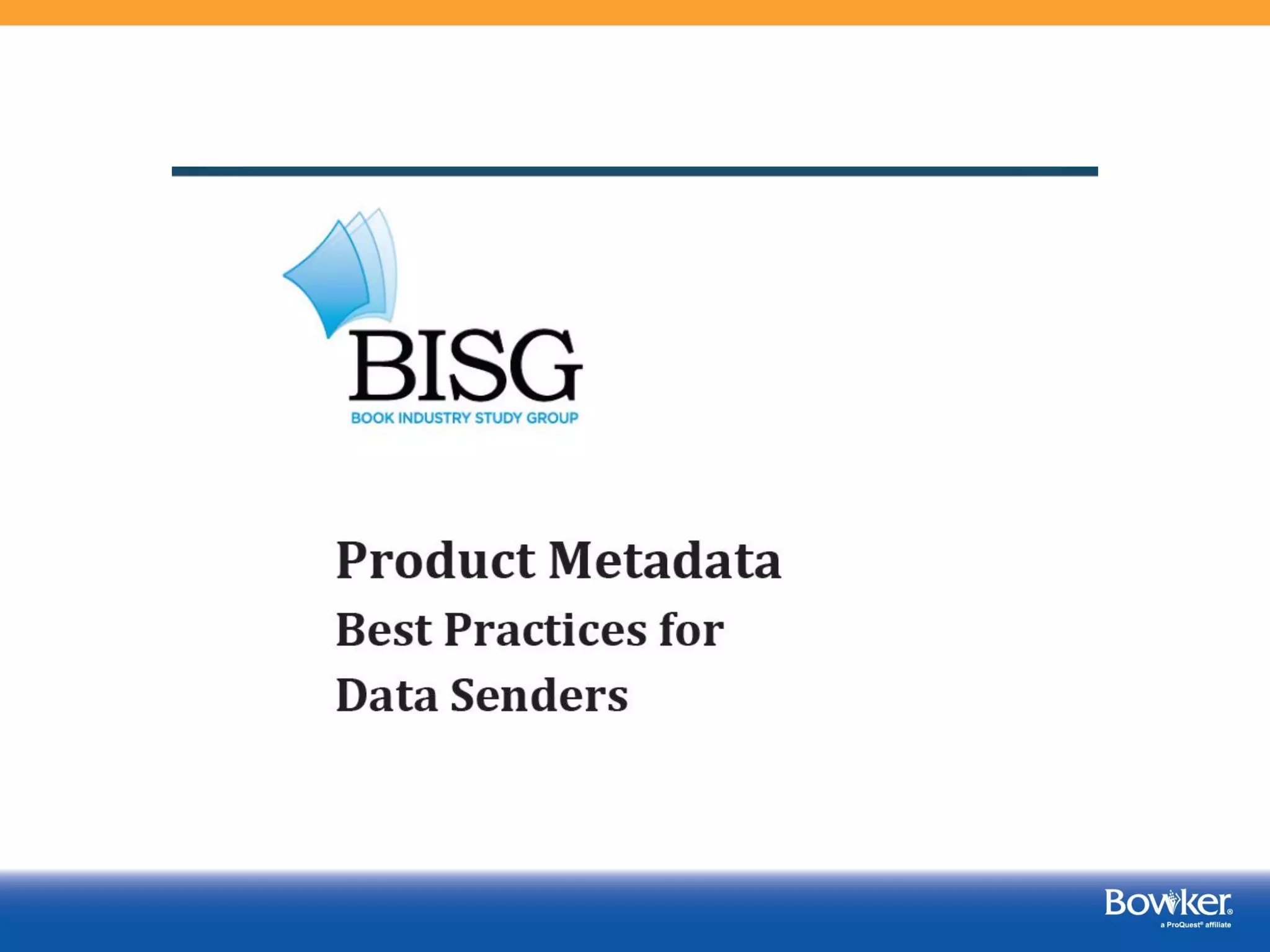 BISG
BOOK INDUSTRY STUDY GROUP

Product Metadata
Best Practices for
Data Senders

Bowker®
a ProQuest® affiliate